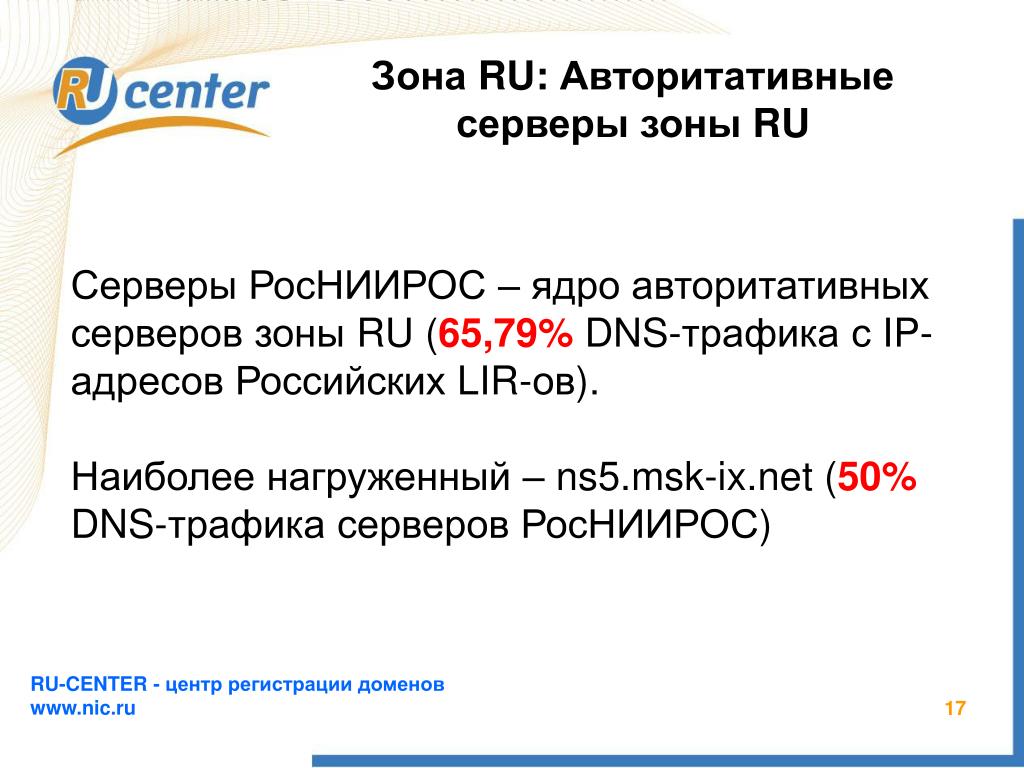 RU center

Зона RU: Авторитативные серверы зоны RU

Серверы РосНИИРОС – ядро авторитативных серверов зоны RU (65,79% DNS-трафика с IP-адресов Российских LIR-ов).

Наиболее нагруженный – ns5.msk-ix.net (50% DNS-трафика серверов РосНИИРОС)

RU-CENTER - центр регистрации доменов
www.nic.ru

17